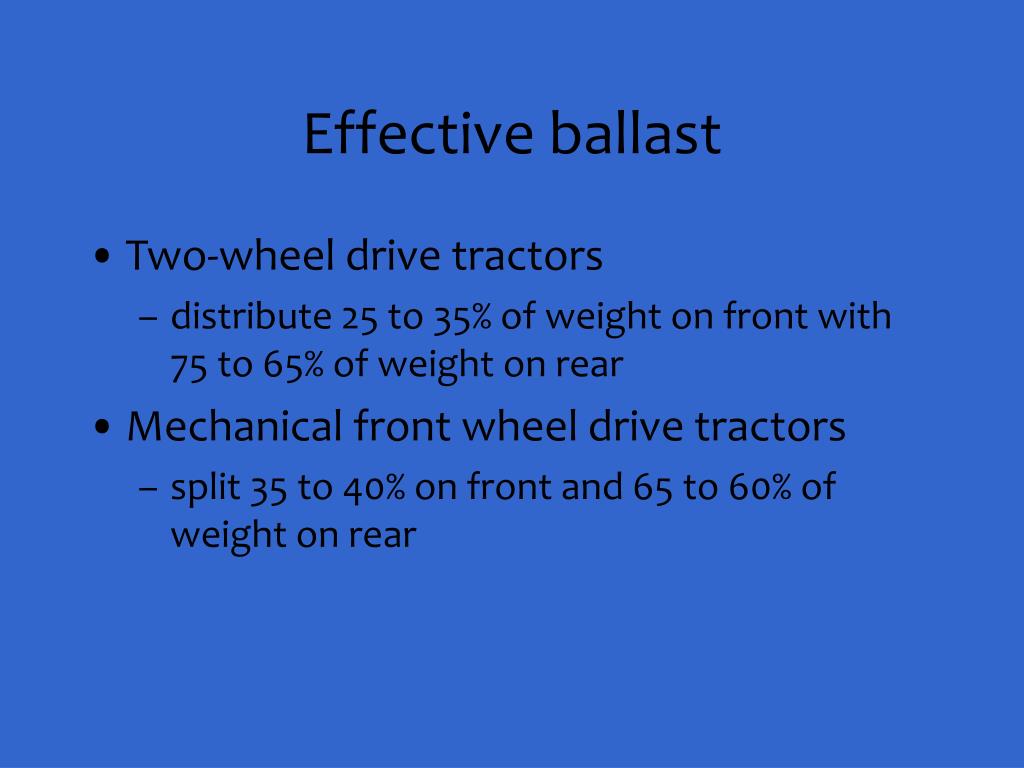 Effective ballast

• Two-wheel drive tractors
– distribute 25 to 35% of weight on front with 75 to 65% of weight on rear

• Mechanical front wheel drive tractors
– split 35 to 40% on front and 65 to 60% of weight on rear